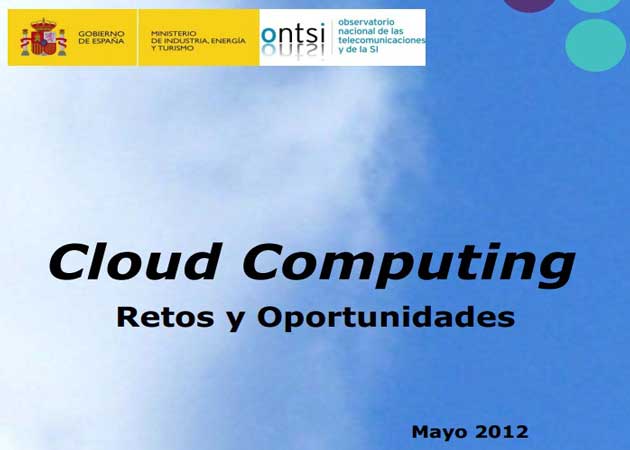 GOBIERNO DE ESPAÑA

MINISTERIO DE INDUSTRIA, ENERGÍA Y TURISMO

ontsi

observatorio nacional de las telecomunicaciones y de la SI

Cloud Computing

Retos y Oportunidades

Mayo 2012